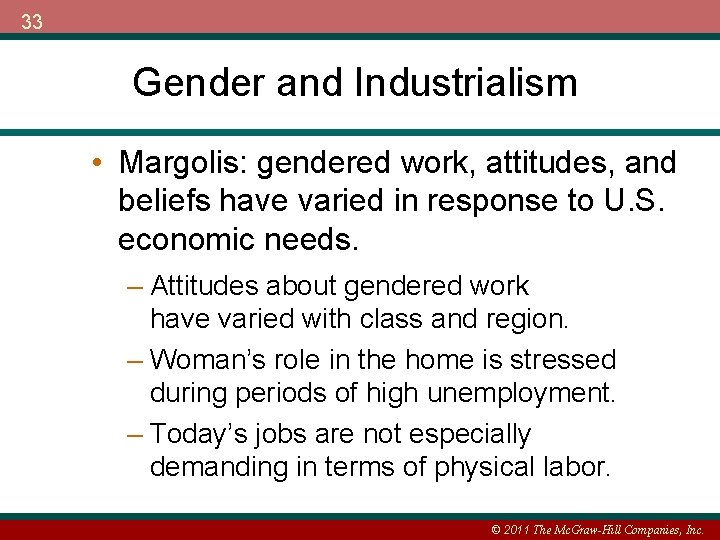 33

Gender and Industrialism

• Margolis: gendered work, attitudes, and beliefs have varied in response to U.S. economic needs.

– Attitudes about gendered work have varied with class and region.

– Woman's role in the home is stressed during periods of high unemployment.

– Today's jobs are not especially demanding in terms of physical labor.

© 2011 The McGraw-Hill Companies, Inc.